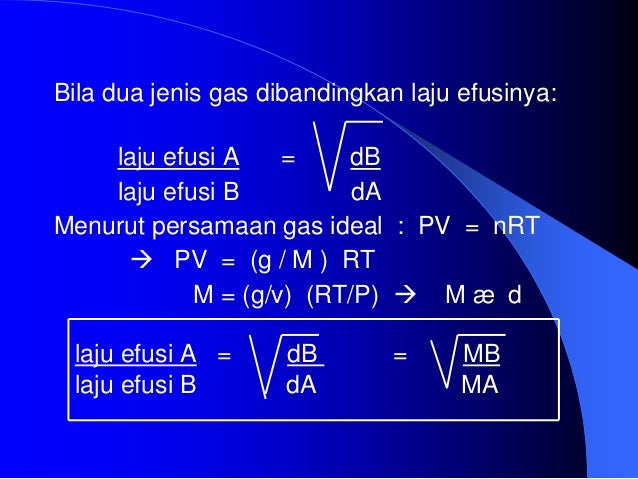 Bila dua jenis gas dibandingkan laju efusinya:

$\frac{\text{laju efusi A}}{\text{laju efusi B}} = \sqrt{\frac{dB}{dA}}$

Menurut persamaan gas ideal : PV = nRT

→ PV = (g / M ) RT

M = (g/v) (RT/P) → M æ d

$\frac{\text{laju efusi A}}{\text{laju efusi B}} = \sqrt{\frac{dB}{dA}} = \sqrt{\frac{MB}{MA}}$